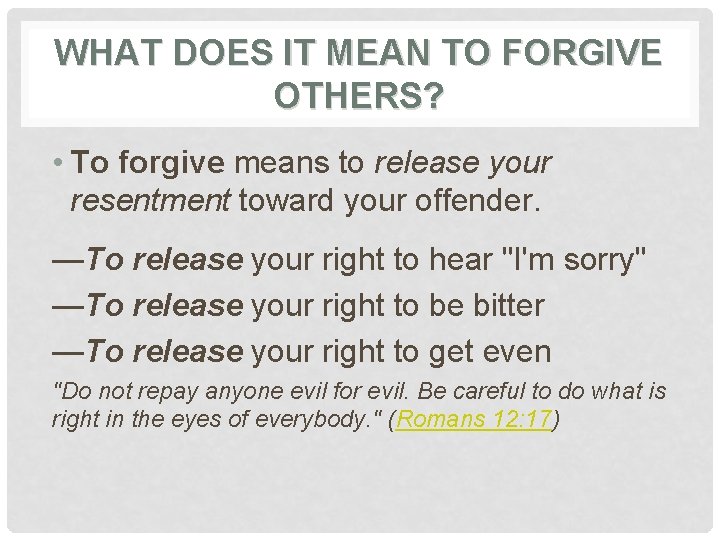 WHAT DOES IT MEAN TO FORGIVE OTHERS?

• To forgive means to release your resentment toward your offender.

—To release your right to hear "I'm sorry"

—To release your right to be bitter

—To release your right to get even

"Do not repay anyone evil for evil. Be careful to do what is right in the eyes of everybody." (Romans 12:17)